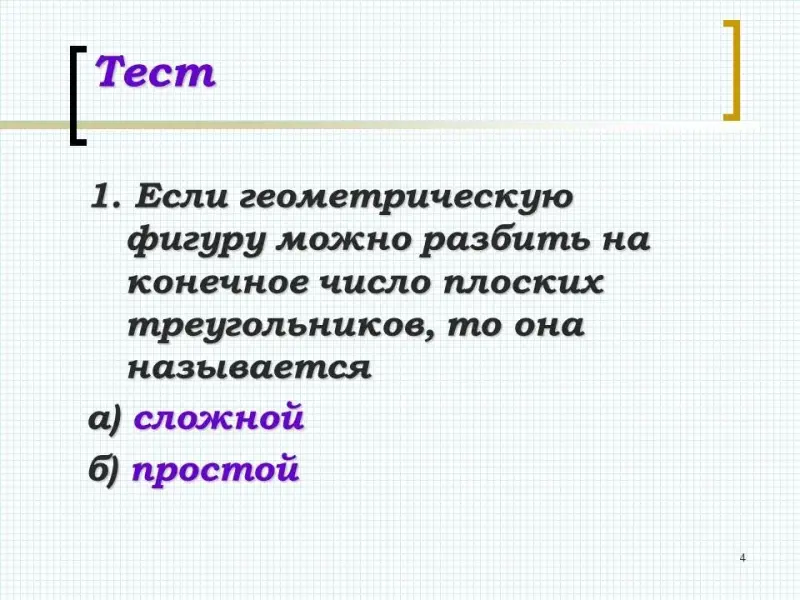 Тест

1. Если геометрическую фигуру можно разбить на конечное число плоских треугольников, то она называется

а) сложной

б) простой

4